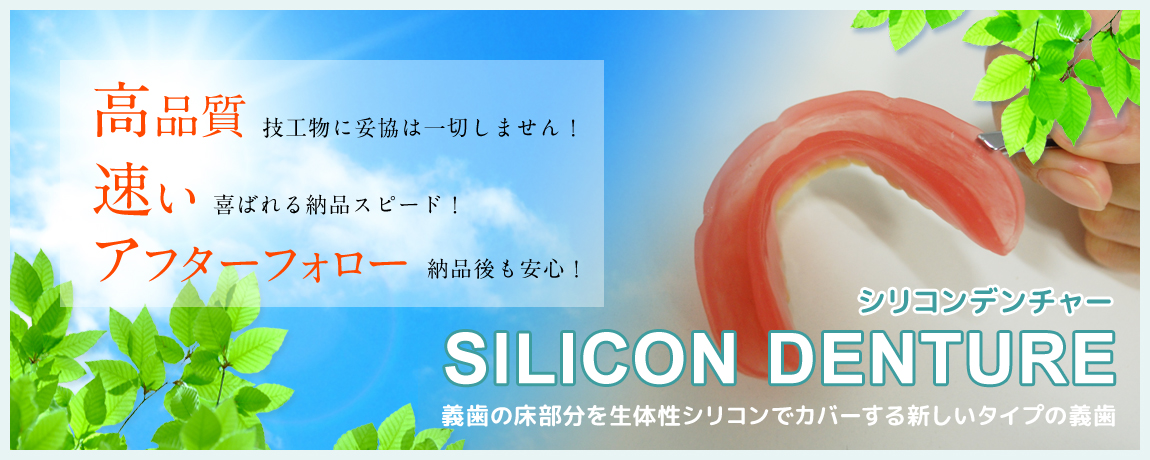 高品質 技工物に妥協は一切しません！
速い 喜ばれる納品スピード！
アフターフォロー 納品後も安心！

シリコンデンチャー
SILICON DENTURE
義歯の床部分を生体性シリコンでカバーする新しいタイプの義歯